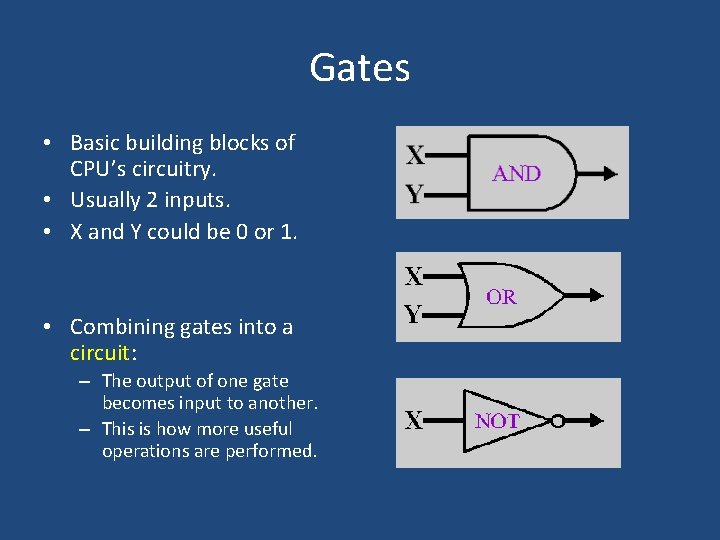 Gates

• Basic building blocks of CPU's circuitry.
• Usually 2 inputs.
• X and Y could be 0 or 1.

• Combining gates into a circuit:
– The output of one gate becomes input to another.
– This is how more useful operations are performed.

X
Y
AND

X
Y
OR

X
NOT